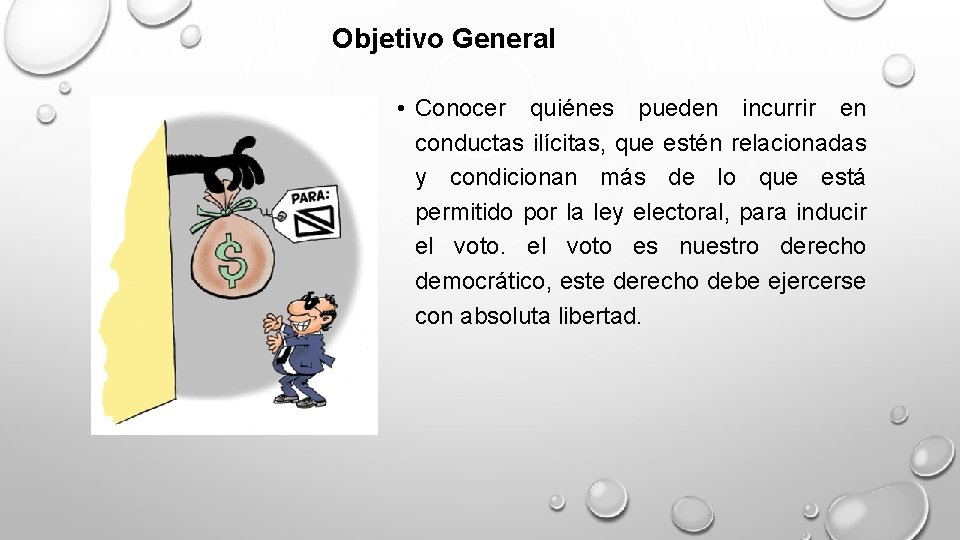 Objetivo General

PARA:

$

• Conocer quiénes pueden incurrir en conductas ilícitas, que estén relacionadas y condicionan más de lo que está permitido por la ley electoral, para inducir el voto. el voto es nuestro derecho democrático, este derecho debe ejercerse con absoluta libertad.